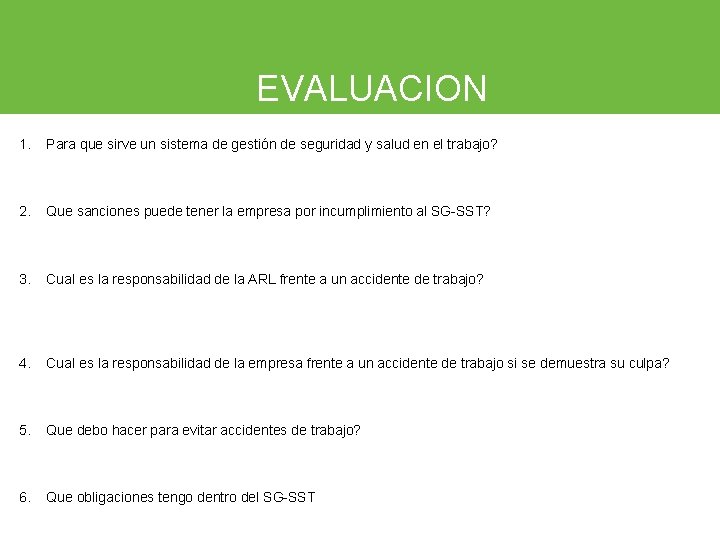 EVALUACION

1. Para que sirve un sistema de gestión de seguridad y salud en el trabajo?

2. Que sanciones puede tener la empresa por incumplimiento al SG-SST?

3. Cual es la responsabilidad de la ARL frente a un accidente de trabajo?

4. Cual es la responsabilidad de la empresa frente a un accidente de trabajo si se demuestra su culpa?

5. Que debo hacer para evitar accidentes de trabajo?

6. Que obligaciones tengo dentro del SG-SST